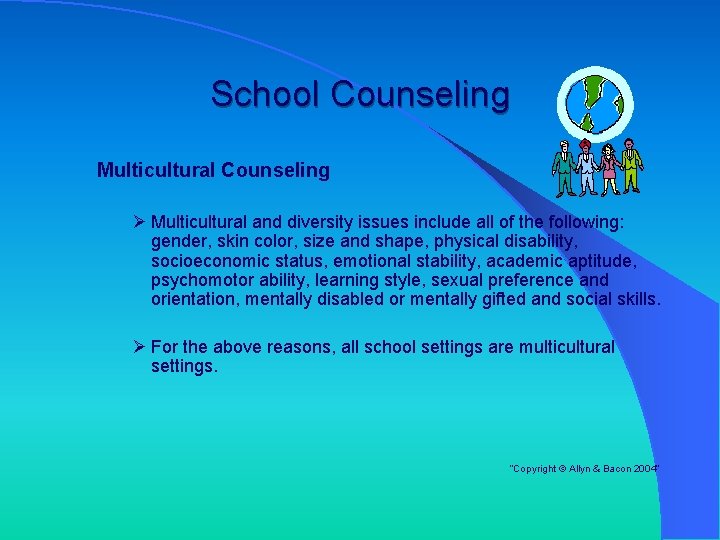 School Counseling

Multicultural Counseling

➢ Multicultural and diversity issues include all of the following: gender, skin color, size and shape, physical disability, socioeconomic status, emotional stability, academic aptitude, psychomotor ability, learning style, sexual preference and orientation, mentally disabled or mentally gifted and social skills.

➢ For the above reasons, all school settings are multicultural settings.

"Copyright © Allyn & Bacon 2004"